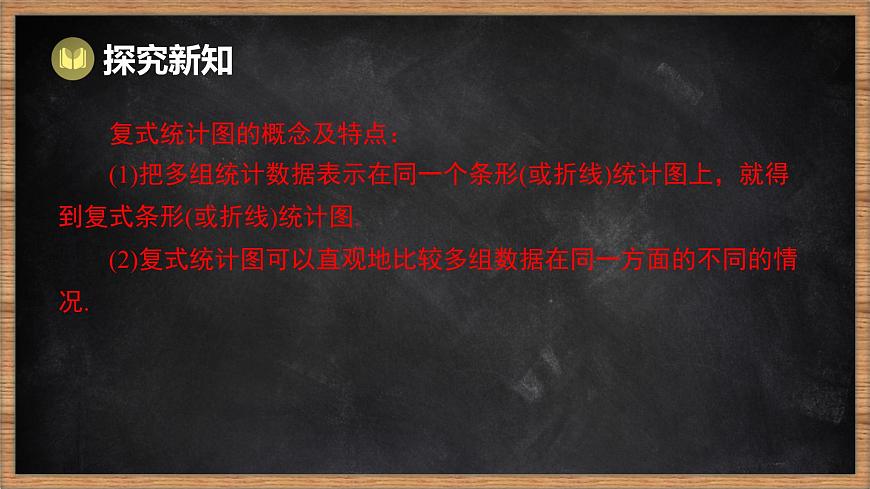 探究新知

复式统计图的概念及特点：

(1)把多组统计数据表示在同一个条形(或折线)统计图上，就得到复式条形(或折线)统计图.

(2)复式统计图可以直观地比较多组数据在同一方面的不同的情况.